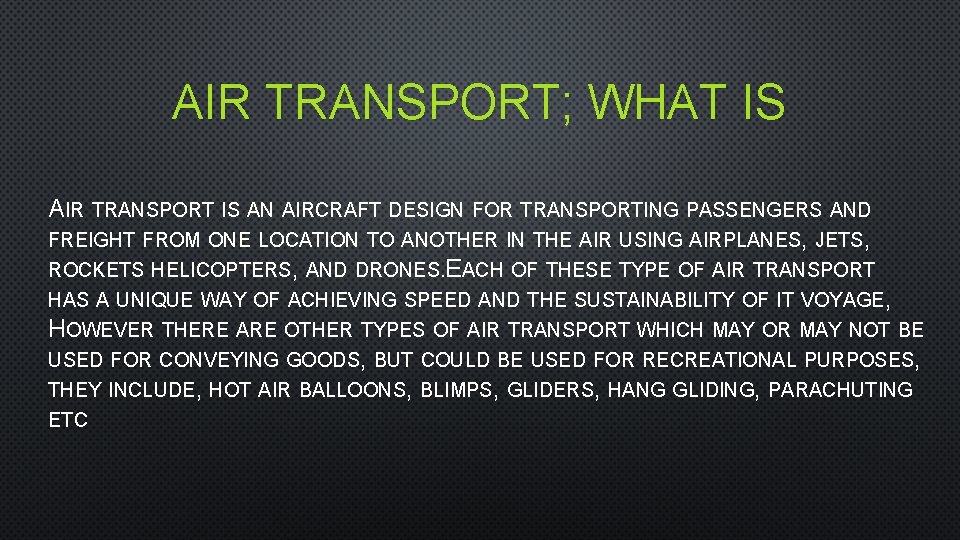 AIR TRANSPORT; WHAT IS

AIR TRANSPORT IS AN AIRCRAFT DESIGN FOR TRANSPORTING PASSENGERS AND FREIGHT FROM ONE LOCATION TO ANOTHER IN THE AIR USING AIRPLANES, JETS, ROCKETS HELICOPTERS, AND DRONES.EACH OF THESE TYPE OF AIR TRANSPORT HAS A UNIQUE WAY OF ACHIEVING SPEED AND THE SUSTAINABILITY OF IT VOYAGE, HOWEVER THERE ARE OTHER TYPES OF AIR TRANSPORT WHICH MAY OR MAY NOT BE USED FOR CONVEYING GOODS, BUT COULD BE USED FOR RECREATIONAL PURPOSES, THEY INCLUDE, HOT AIR BALLOONS, BLIMPS, GLIDERS, HANG GLIDING, PARACHUTING ETC